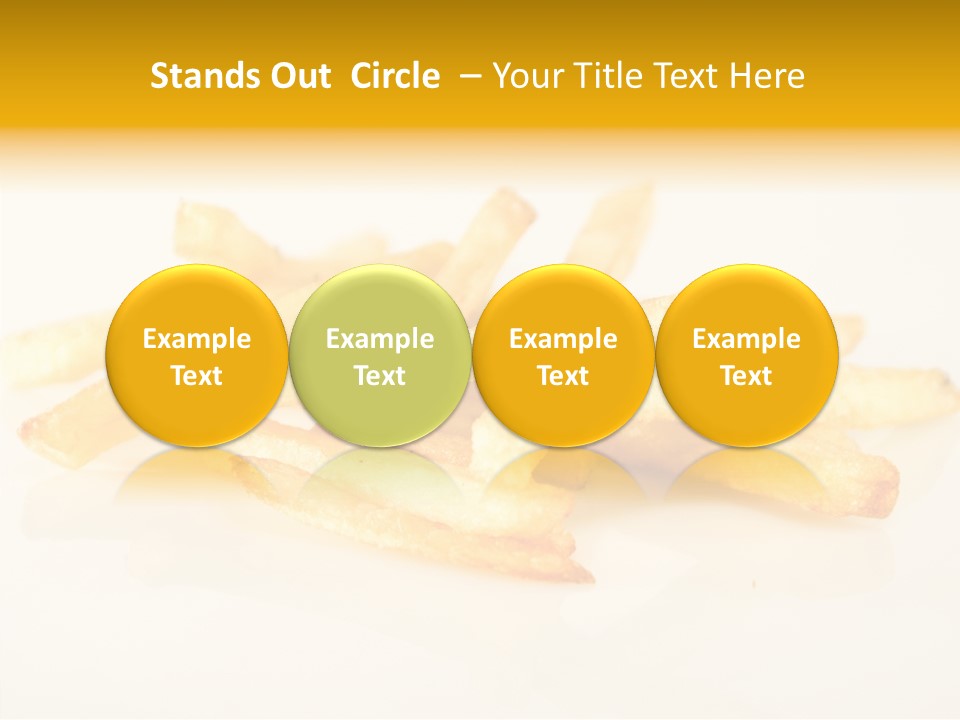 Stands Out Circle – Your Title Text Here

Example Text

Example Text

Example Text

Example Text